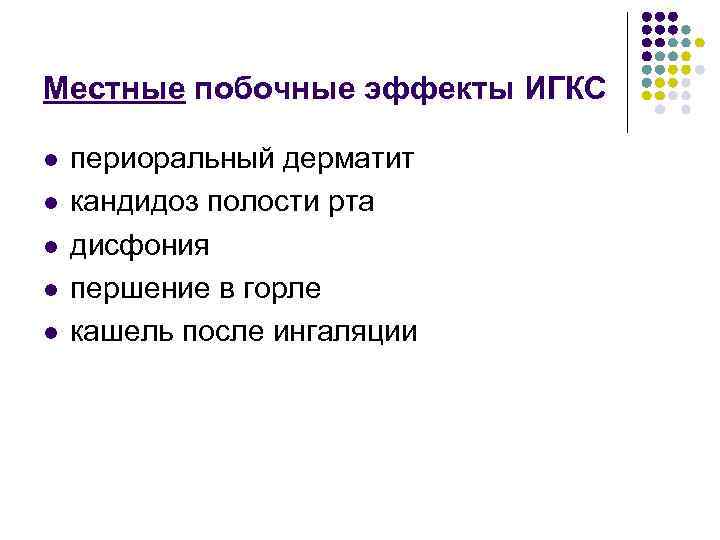 Местные побочные эффекты ИГКС

- периоральный дерматит
- кандидоз полости рта
- дисфония
- першение в горле
- кашель после ингаляции